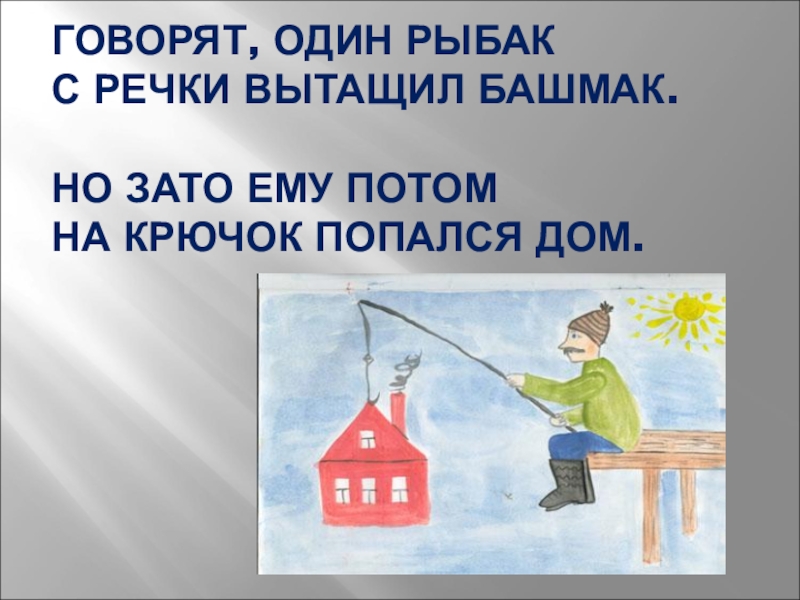 ГОВОРЯТ, ОДИН РЫБАК
С РЕЧКИ ВЫТАЩИЛ БАШМАК.

НО ЗАТО ЕМУ ПОТОМ
НА КРЮЧОК ПОПАЛСЯ ДОМ.